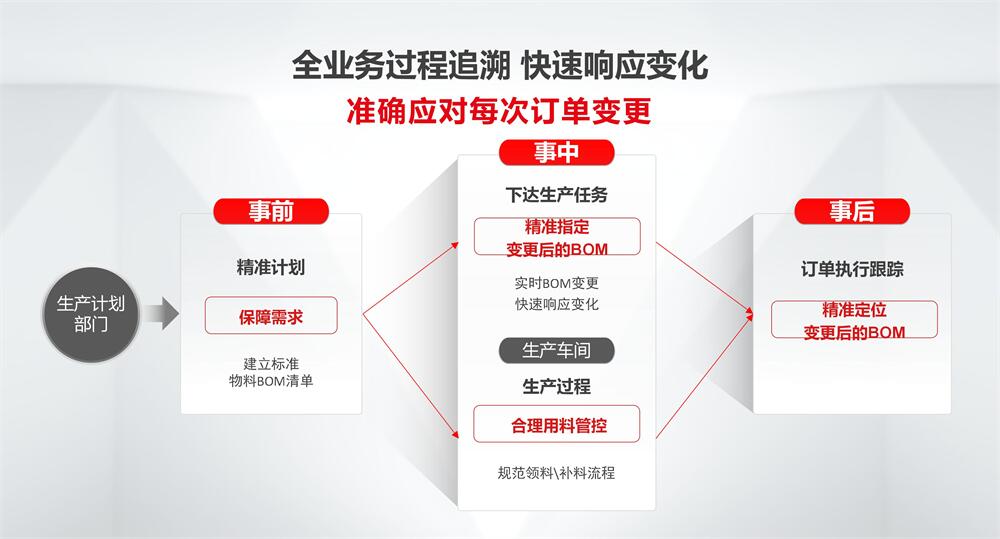 全业务过程追溯 快速响应变化
准确应对每次订单变更

生产计划部门

事前
精准计划
保障需求
建立标准
物料BOM清单

事中
下达生产任务
精准指定
变更后的BOM
实时BOM变更
快速响应变化
生产车间
生产过程
合理用料管控
规范领料\补料流程

事后
订单执行跟踪
精准定位
变更后的BOM